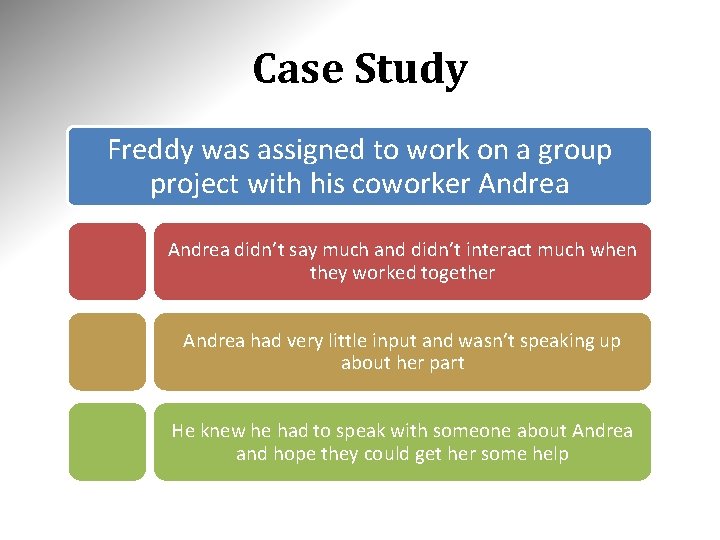 Case Study

Freddy was assigned to work on a group project with his coworker Andrea

Andrea didn't say much and didn't interact much when they worked together

Andrea had very little input and wasn't speaking up about her part

He knew he had to speak with someone about Andrea and hope they could get her some help